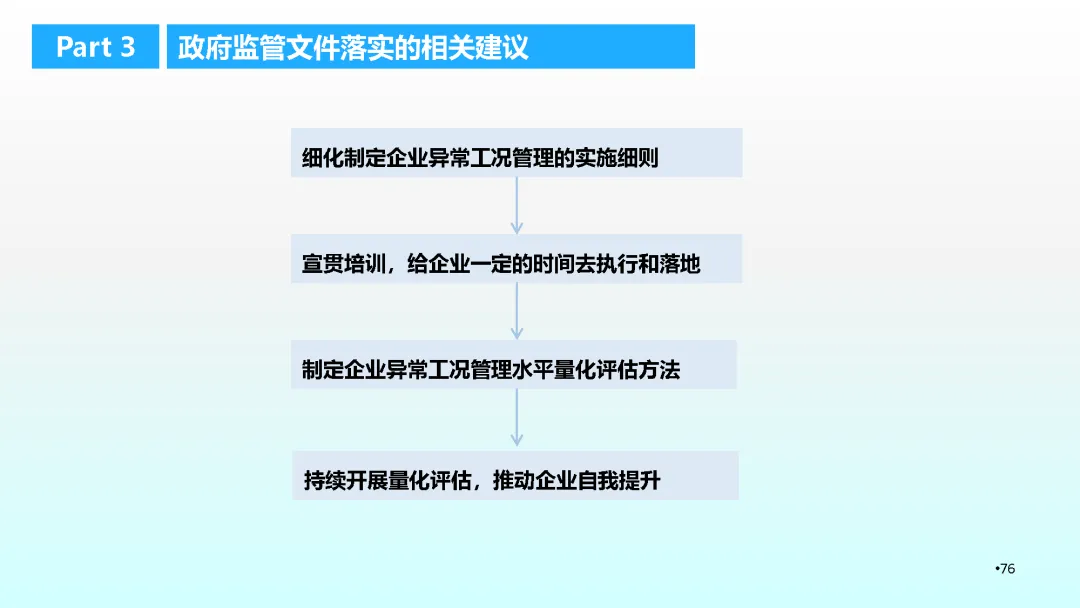 Part 3

政府监管文件落实的相关建议

细化制定企业异常工况管理的实施细则

宣贯培训，给企业一定的时间去执行和落地

制定企业异常工况管理水平量化评估方法

持续开展量化评估，推动企业自我提升

•76